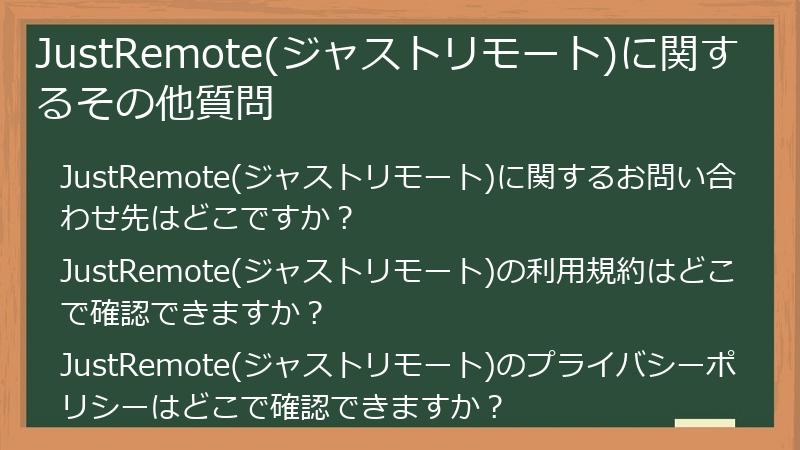 JustRemote(ジャストリモート)に関するその他質問

JustRemote(ジャストリモート)に関するお問い合わせ先はどこですか？

JustRemote(ジャストリモート)の利用規約はどこで確認できますか？

JustRemote(ジャストリモート)のプライバシーポリシーはどこで確認できますか？